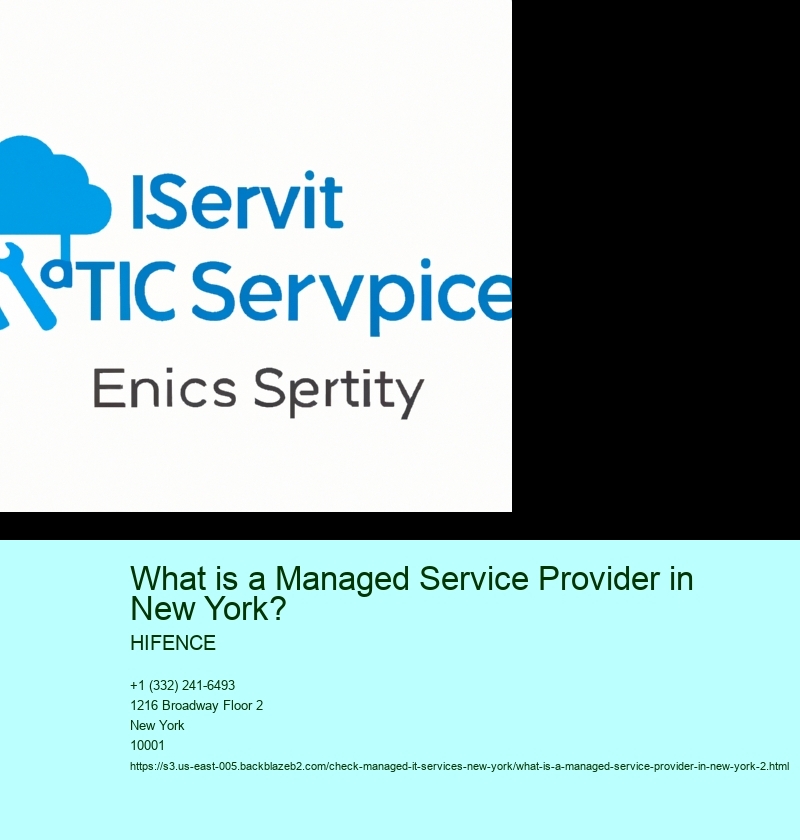 IServit
TIC Servpice
Enics Sertity

What is a Managed Service Provider in New York?

HIFENCE

+1 (332) 241-6493
1216 Broadway Floor 2
New York
10001
https://s3.us-east-005.backblazeb2.com/check-managed-it-services-new-york/what-is-a-managed-service-provider-in-new-york-2.html